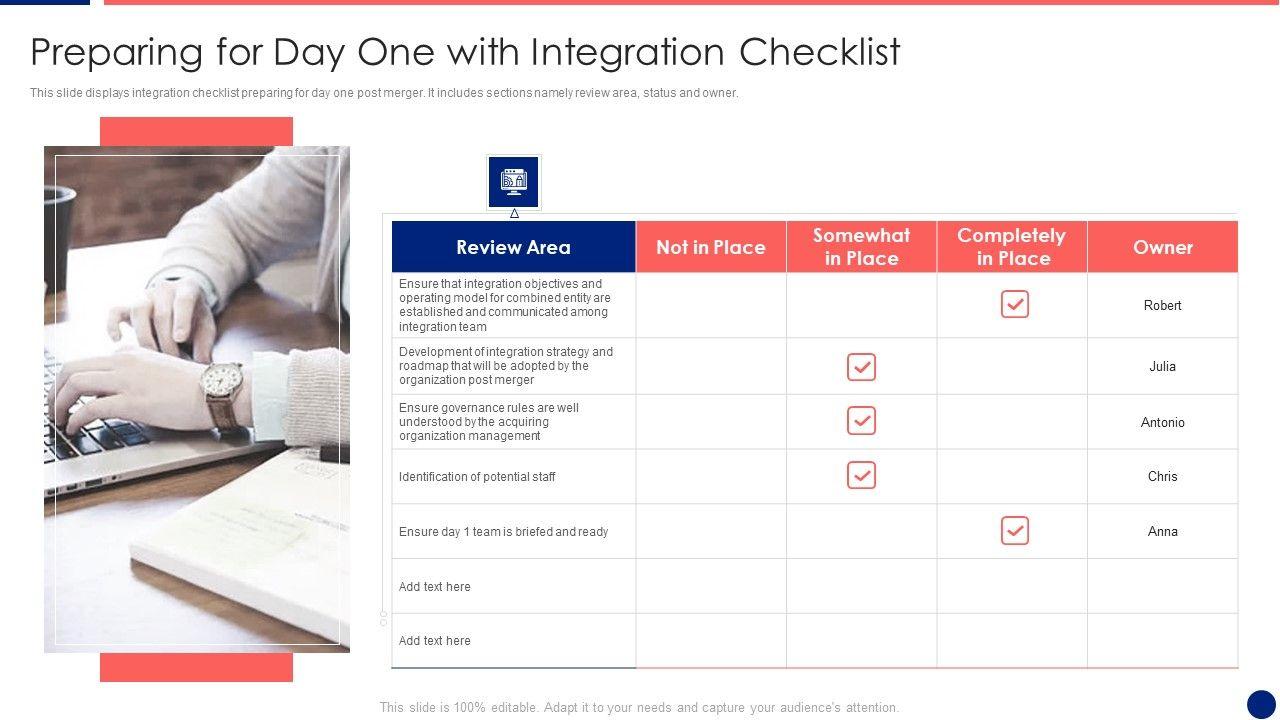 Preparing for Day One with Integration Checklist

This slide displays integration checklist preparing for day one post merger. It includes sections namely review area, status and owner.

| Review Area | Not in Place | Somewhat in Place | Completely in Place | Owner |
|---|---|---|---|---|
| Ensure that integration objectives and operating model for combined entity are established and communicated among integration team | | | ✓ | Robert |
| Development of integration strategy and roadmap that will be adopted by the organization post merger | | ✓ | | Julia |
| Ensure governance rules are well understood by the acquiring organization management | | ✓ | | Antonio |
| Identification of potential staff | | ✓ | | Chris |
| Ensure day 1 team is briefed and ready | | | ✓ | Anna |
| Add text here | | | | |
| Add text here | | | | |

This slide is 100% editable. Adapt it to your needs and capture your audience's attention.